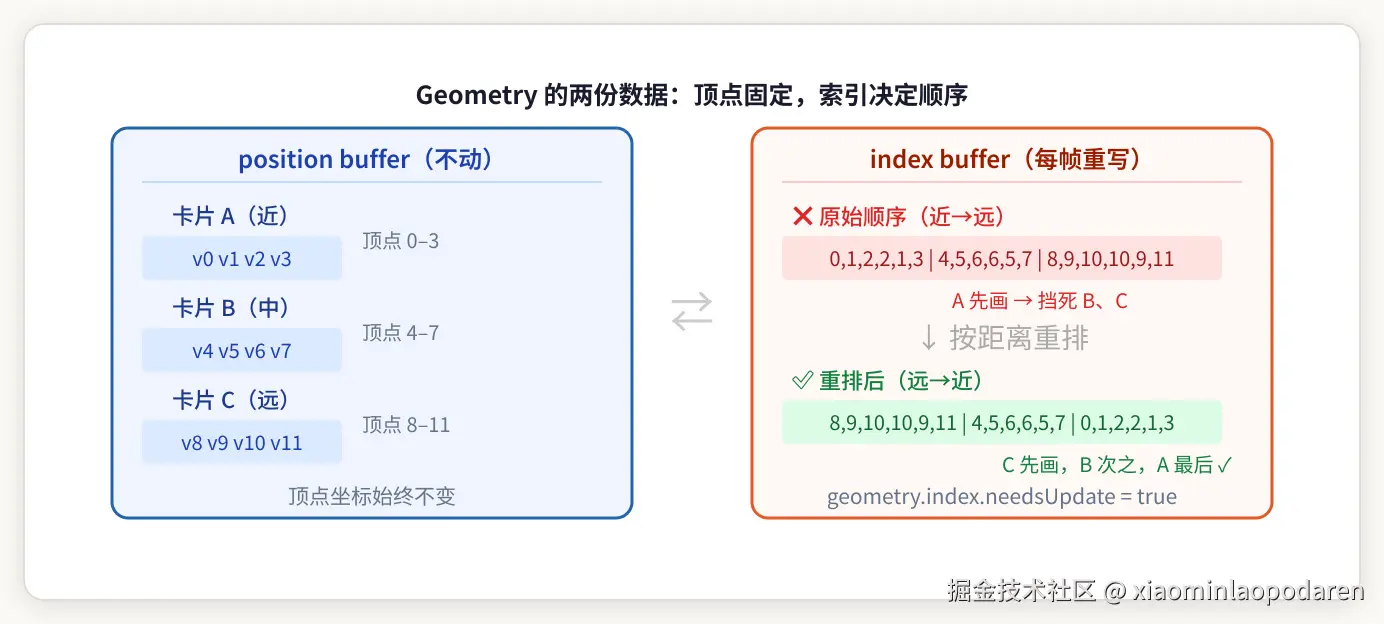 Geometry 的两份数据：顶点固定，索引决定顺序

position buffer（不动）

卡片 A（近）

v0 v1 v2 v3

顶点 0–3

卡片 B（中）

v4 v5 v6 v7

顶点 4–7

卡片 C（远）

v8 v9 v10 v11

顶点 8–11

顶点坐标始终不变

⇄

index buffer（每帧重写）

✕ 原始顺序（近→远）

0,1,2,2,1,3 | 4,5,6,6,5,7 | 8,9,10,10,9,11

A 先画 → 挡死 B、C

↓ 按距离重排

✓ 重排后（远→近）

8,9,10,10,9,11 | 4,5,6,6,5,7 | 0,1,2,2,1,3

C 先画，B 次之，A 最后 ✓

geometry.index.needsUpdate = true

掘金技术社区 @ xiaominlaopodaren